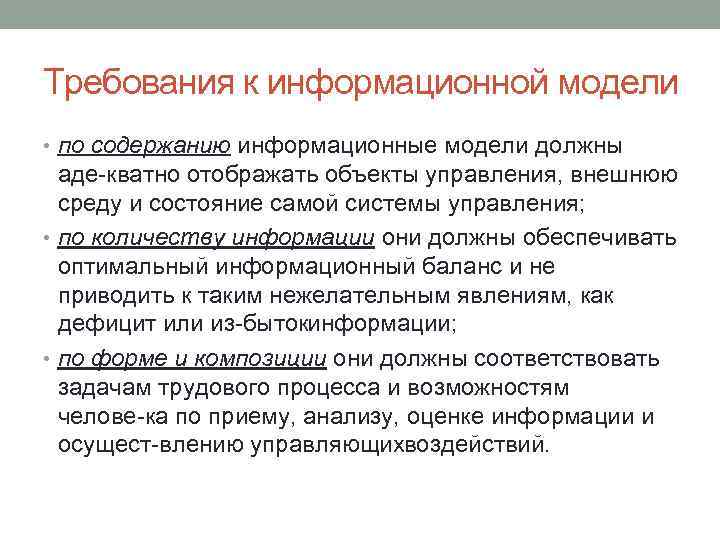 Требования к информационной модели

• по содержанию информационные модели должны аде-кватно отображать объекты управления, внешнюю среду и состояние самой системы управления;

• по количеству информации они должны обеспечивать оптимальный информационный баланс и не приводить к таким нежелательным явлениям, как дефицит или из-бытокинформации;

• по форме и композиции они должны соответствовать задачам трудового процесса и возможностям челове-ка по приему, анализу, оценке информации и осущест-влению управляющихвоздействий.